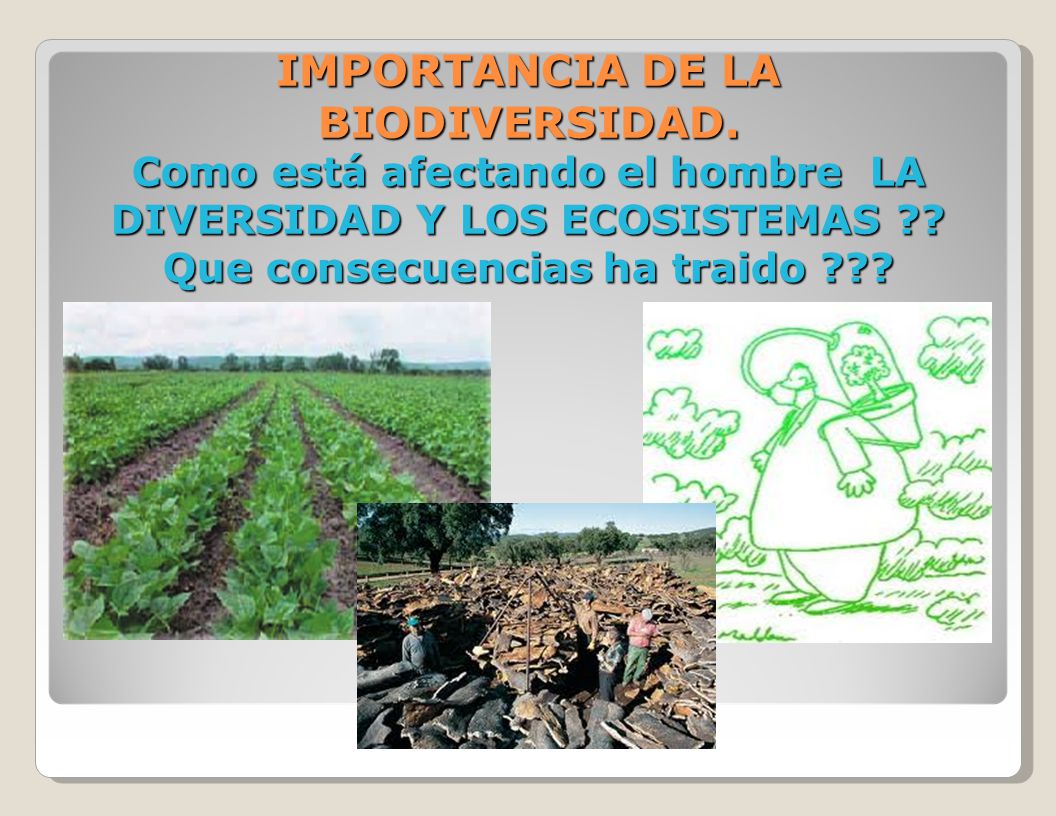 IMPORTANCIA DE LA BIODIVERSIDAD.

Como está afectando el hombre LA DIVERSIDAD Y LOS ECOSISTEMAS ?? Que consecuencias ha traido ???